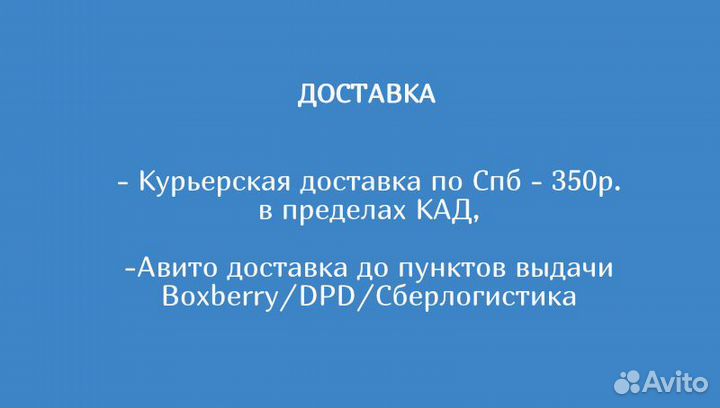 ДОСТАВКА

- Курьерская доставка по Спб - 350р. в пределах КАД,

-Авито доставка до пунктов выдачи Boxberry/DPD/Сберлогистика

Avito